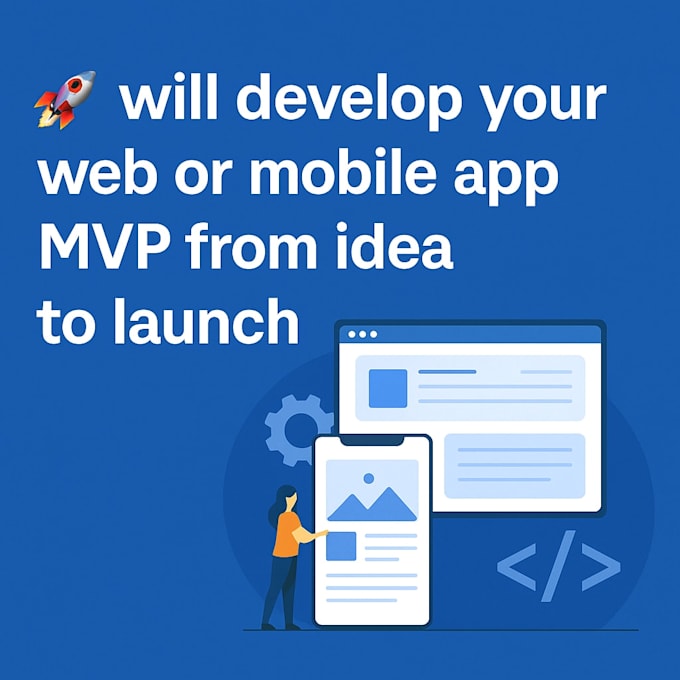 🚀 will develop your web or mobile app MVP from idea to launch

</>